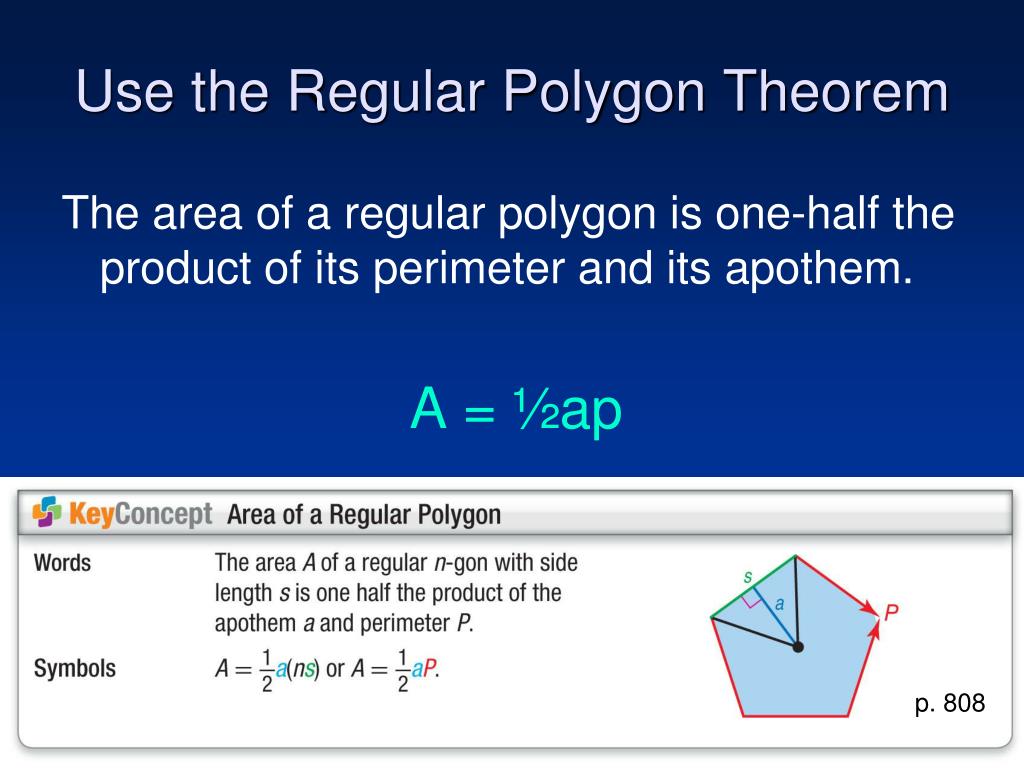 Use the Regular Polygon Theorem

The area of a regular polygon is one-half the product of its perimeter and its apothem.

A = ½ap

KeyConcept Area of a Regular Polygon

Words The area $A$ of a regular $n$-gon with side length $s$ is one half the product of the apothem $a$ and perimeter $P$.

Symbols $A = \frac{1}{2}a(ns)$ or $A = \frac{1}{2}aP$.

s
a
P

p. 808